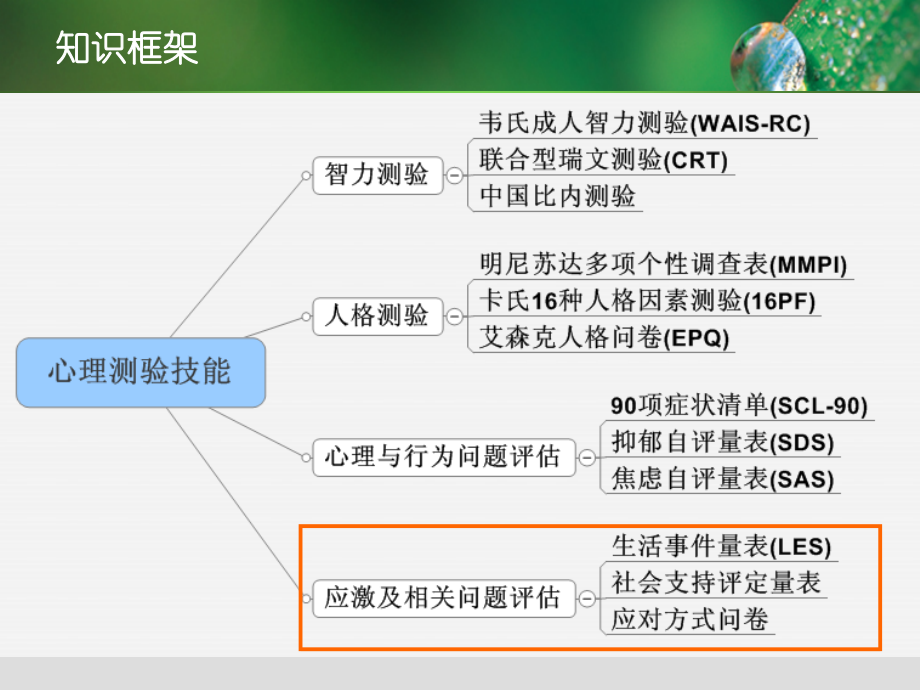 知识框架

心理测验技能

智力测验

韦氏成人智力测验(WAIS-RC)
联合型瑞文测验(CRT)
中国比内测验

人格测验

明尼苏达多项个性调查表(MMPI)
卡氏16种人格因素测验(16PF)
艾森克人格问卷(EPQ)

心理与行为问题评估

90项症状清单(SCL-90)
抑郁自评量表(SDS)
焦虑自评量表(SAS)

应激及相关问题评估

生活事件量表(LES)
社会支持评定量表
应对方式问卷